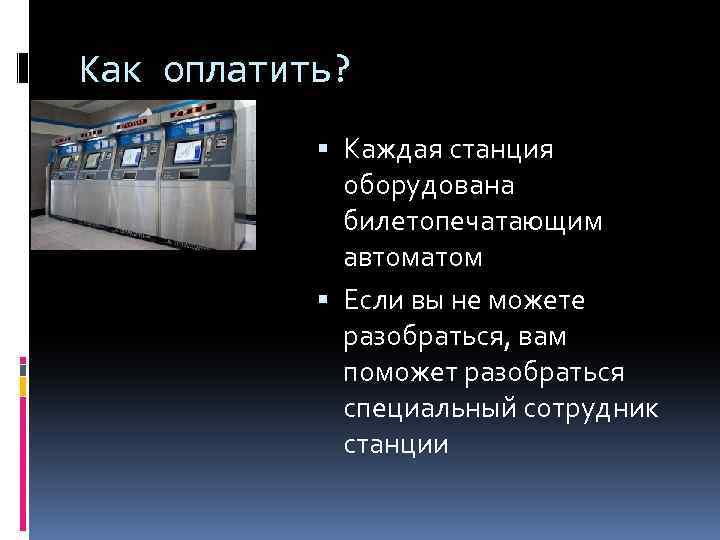 Как оплатить?

▪ Каждая станция оборудована билетопечатающим автоматом

▪ Если вы не можете разобраться, вам поможет разобраться специальный сотрудник станции